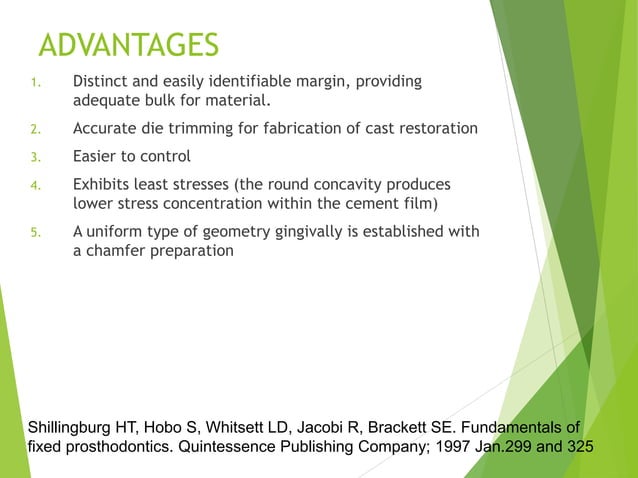 ADVANTAGES

1. Distinct and easily identifiable margin, providing adequate bulk for material.

2. Accurate die trimming for fabrication of cast restoration

3. Easier to control

4. Exhibits least stresses (the round concavity produces lower stress concentration within the cement film)

5. A uniform type of geometry gingivally is established with a chamfer preparation

Shillingburg HT, Hobo S, Whitsett LD, Jacobi R, Brackett SE. Fundamentals of fixed prosthodontics. Quintessence Publishing Company; 1997 Jan.299 and 325